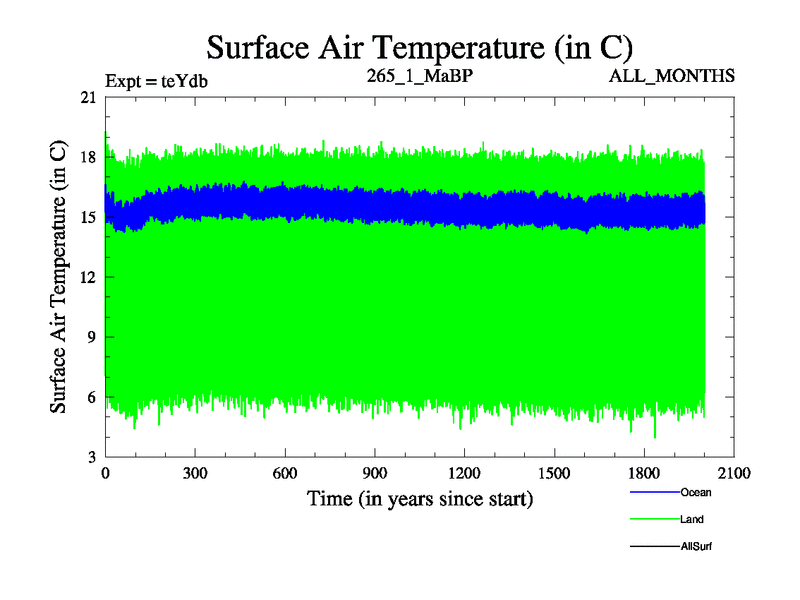 Surface Air Temperature (in C)

Expt = teYdb

265_1_MaBP

ALL_MONTHS

Surface Air Temperature (in C)

21
18
15
12
9
6
3

0
300
600
900
1200
1500
1800
2100

Time (in years since start)

Ocean

Land

AllSurf